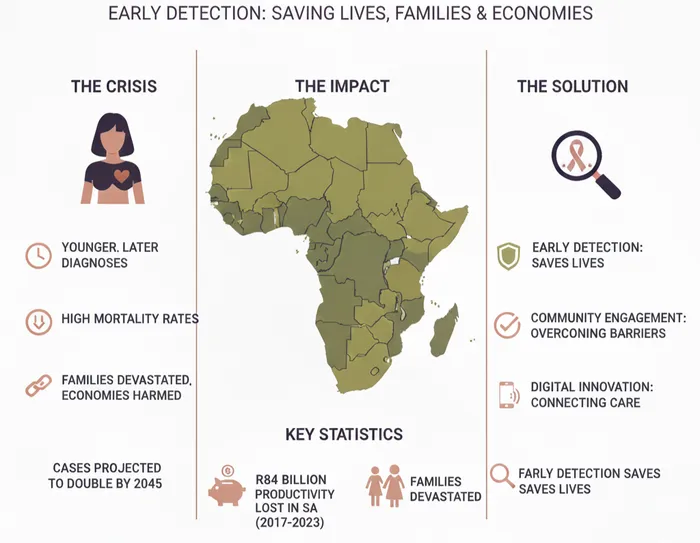 EARLY DETECTION: SAVING LIVES, FAMILIES & ECONOMIES

THE CRISIS

YOUNGER. LATER DIAGNOSES

HIGH MORTALITY RATES

FAMILIES DEVASTATED, ECONOMIES HARMED

CASES PROJECTED TO DOUBLE BY 2045

THE IMPACT

KEY STATISTICS

R84 BILLION PRODUCTIVITY LOST IN SA (2017-2023)

FAMILIES DEVASTATED

THE SOLUTION

EARLY DETECTION: SAVES LIVES

COMMUNITY ENGAGEMENT: OVERCONING BARRIERS

DIGITAL INNOVATION: CONNECTING CARE

FARLY DETECTION SAVES SAVES LIVES